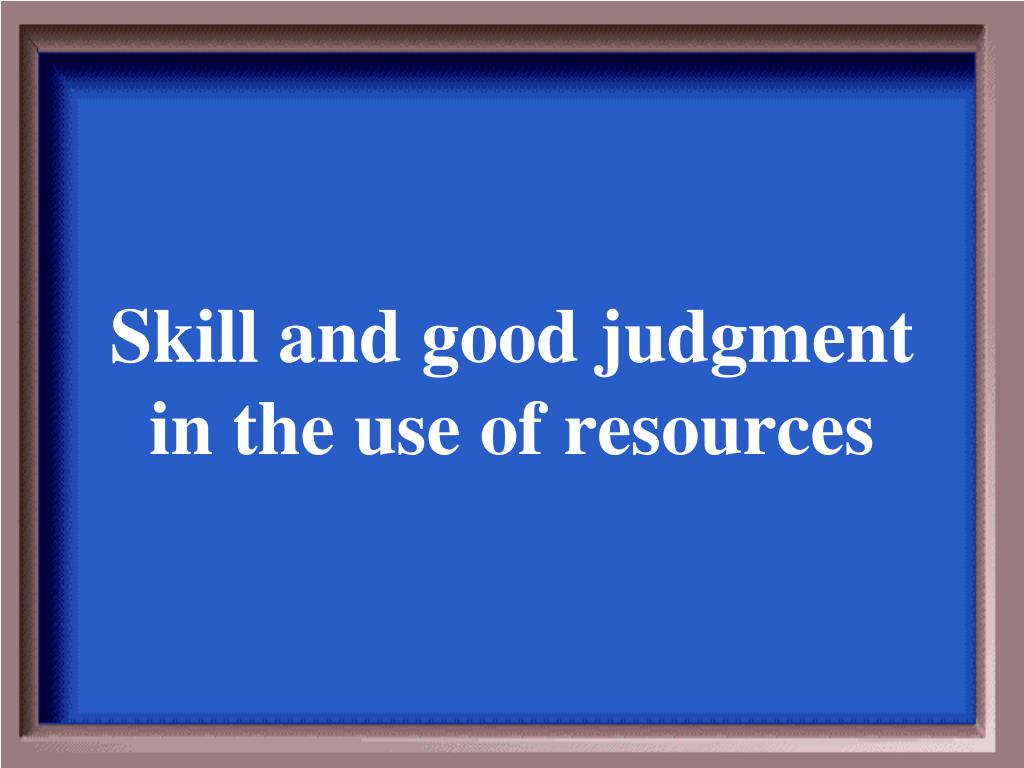 Skill and good judgment in the use of resources